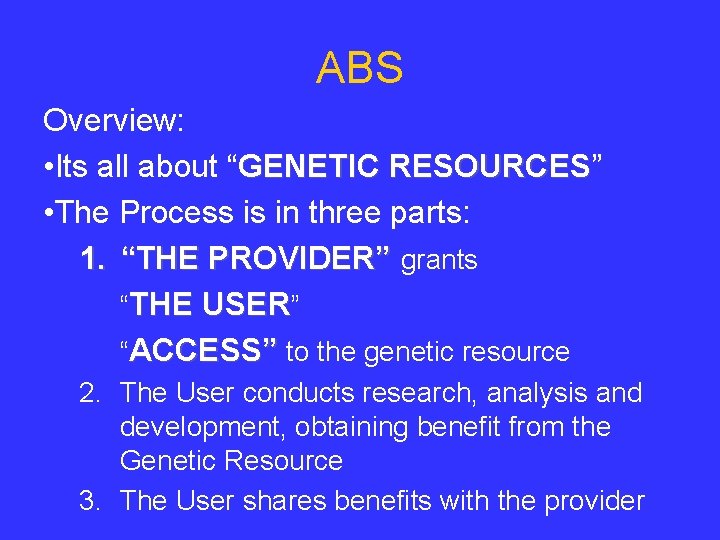 ABS

Overview:

•Its all about “GENETIC RESOURCES”

•The Process is in three parts:

1. “THE PROVIDER” grants “THE USER” “ACCESS” to the genetic resource

2. The User conducts research, analysis and development, obtaining benefit from the Genetic Resource

3. The User shares benefits with the provider